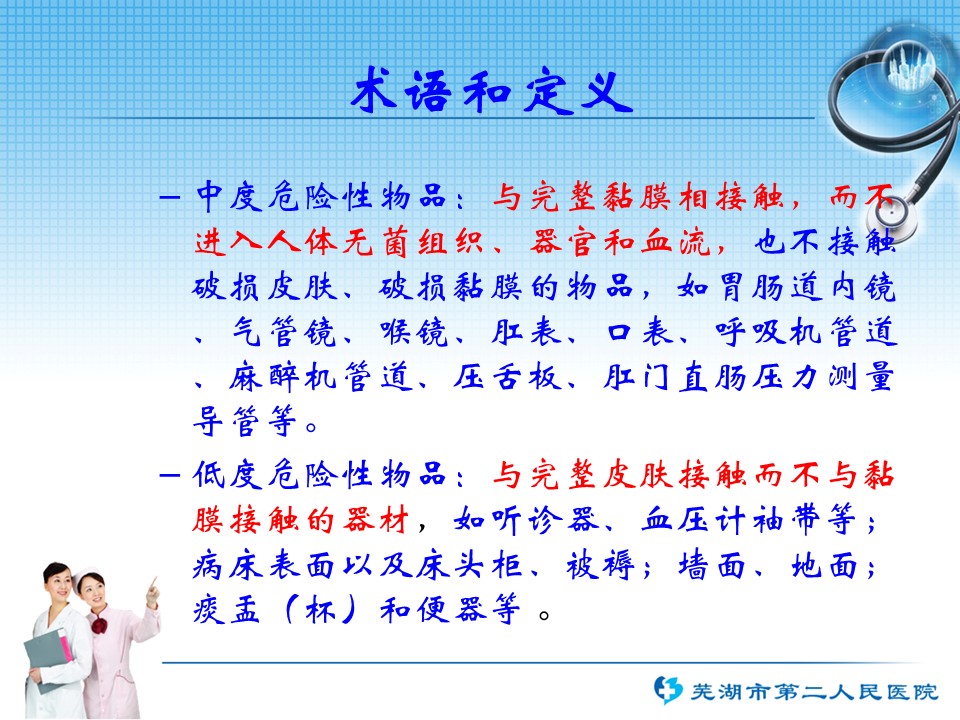 术语和定义

– 中度危险性物品：与完整黏膜相接触，而不进入人体无菌组织、器官和血流，也不接触破损皮肤、破损黏膜的物品，如胃肠道内镜、气管镜、喉镜、肛表、口表、呼吸机管道、麻醉机管道、压舌板、肛门直肠压力测量导管等。

– 低度危险性物品：与完整皮肤接触而不与黏膜接触的器材，如听诊器、血压计袖带等；病床表面以及床头柜、被褥；墙面、地面；痰盂（杯）和便器等 。

芜湖市第二人民医院